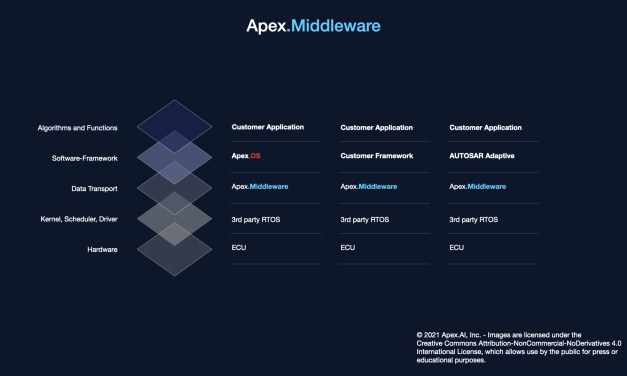 Apex.Middleware

| | | | |
|---|---|---|---|
| Algorithms and Functions | Customer Application | Customer Application | Customer Application |
| Software-Framework | Apex.OS | Customer Framework | AUTOSAR Adaptive |
| Data Transport | Apex.Middleware | Apex.Middleware | Apex.Middleware |
| Kernel, Scheduler, Driver | 3rd party RTOS | 3rd party RTOS | 3rd party RTOS |
| Hardware | ECU | ECU | ECU |

© 2021 Apex.AI, Inc. - Images are licensed under the Creative Commons Attribution-NonCommercial-NoDerivatives 4.0 International License, which allows use by the public for press or educational purposes.